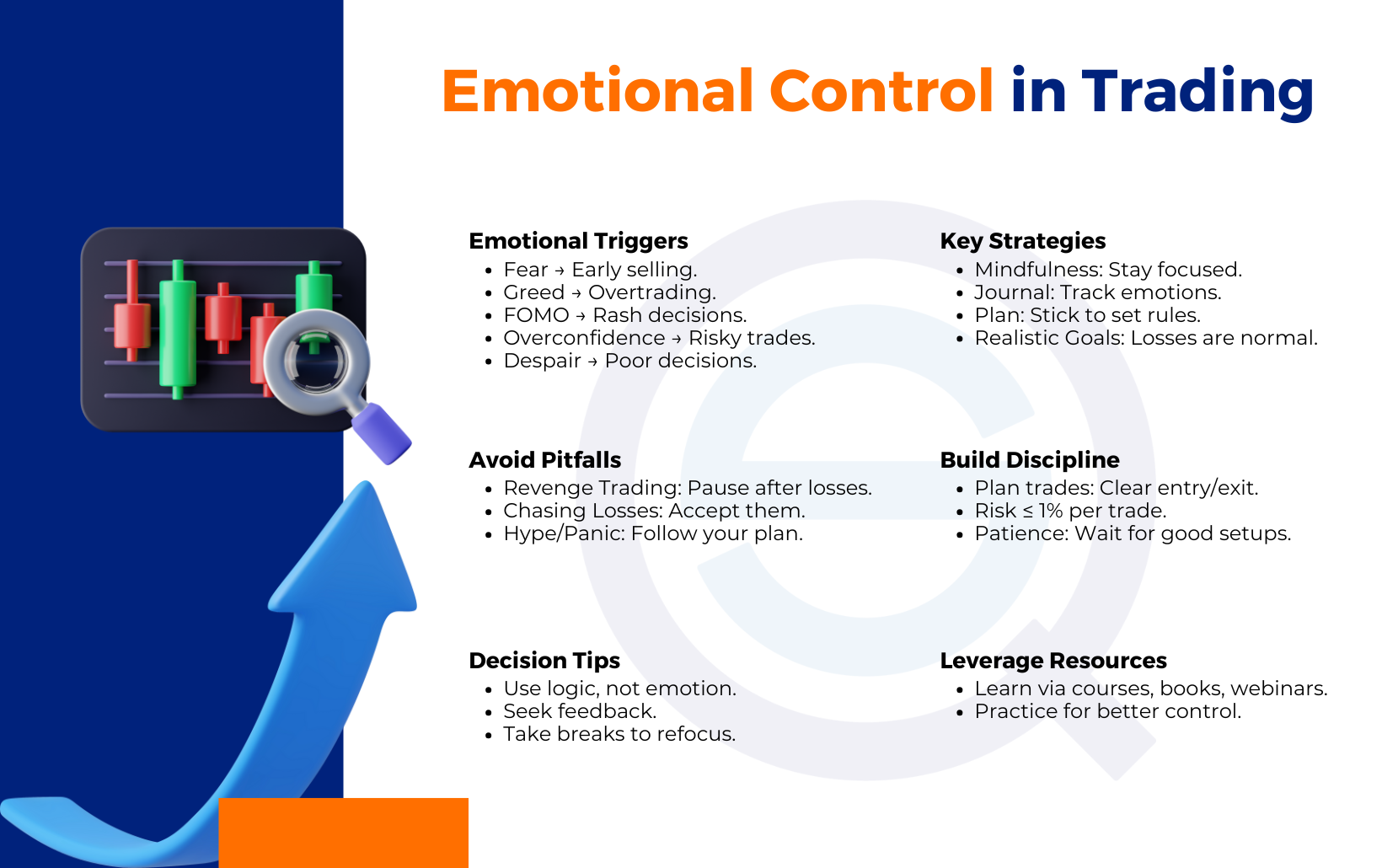 Emotional Control in Trading

Emotional Triggers
- Fear → Early selling.
- Greed → Overtrading.
- FOMO → Rash decisions.
- Overconfidence → Risky trades.
- Despair → Poor decisions.

Avoid Pitfalls
- Revenge Trading: Pause after losses.
- Chasing Losses: Accept them.
- Hype/Panic: Follow your plan.

Decision Tips
- Use logic, not emotion.
- Seek feedback.
- Take breaks to refocus.

Key Strategies
- Mindfulness: Stay focused.
- Journal: Track emotions.
- Plan: Stick to set rules.
- Realistic Goals: Losses are normal.

Build Discipline
- Plan trades: Clear entry/exit.
- Risk ≤ 1% per trade.
- Patience: Wait for good setups.

Leverage Resources
- Learn via courses, books, webinars.
- Practice for better control.